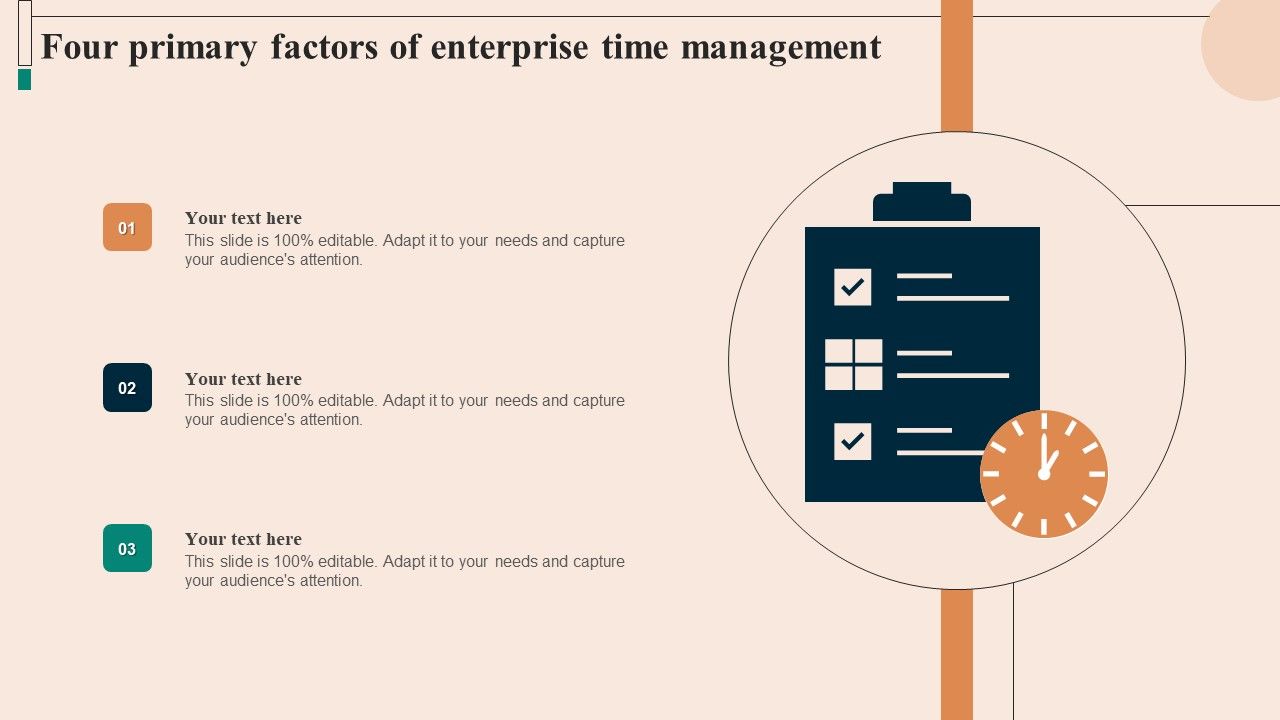 Four primary factors of enterprise time management

01
Your text here
This slide is 100% editable. Adapt it to your needs and capture your audience's attention.

02
Your text here
This slide is 100% editable. Adapt it to your needs and capture your audience's attention.

03
Your text here
This slide is 100% editable. Adapt it to your needs and capture your audience's attention.